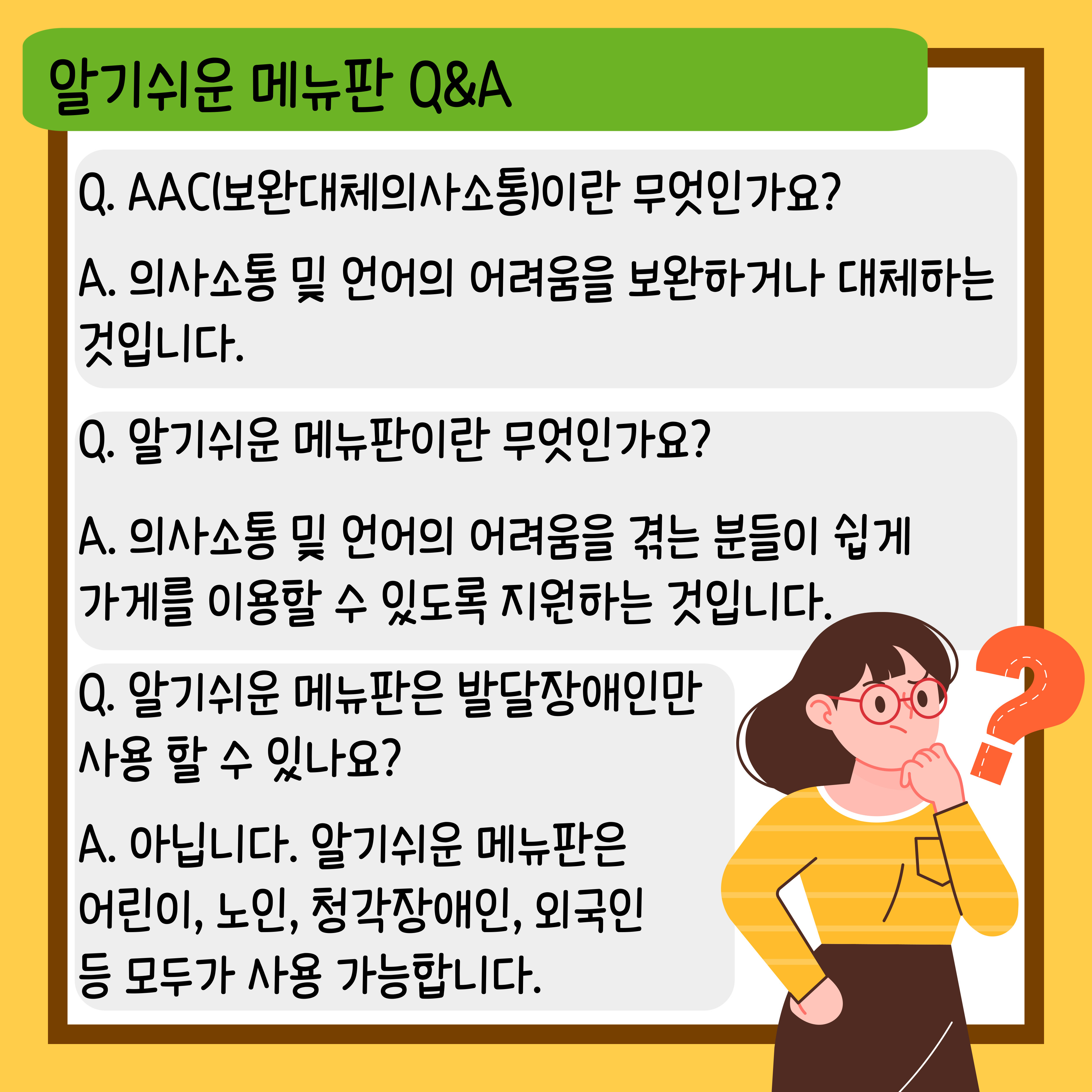 알기쉬운 메뉴판 Q&A

Q. AAC(보완대체의사소통)이란 무엇인가요?

A. 의사소통 및 언어의 어려움을 보완하거나 대체하는 것입니다.

Q. 알기쉬운 메뉴판이란 무엇인가요?

A. 의사소통 및 언어의 어려움을 겪는 분들이 쉽게 가게를 이용할 수 있도록 지원하는 것입니다.

Q. 알기쉬운 메뉴판은 발달장애인만 사용 할 수 있나요?

A. 아닙니다. 알기쉬운 메뉴판은 어린이, 노인, 청각장애인, 외국인 등 모두가 사용 가능합니다.